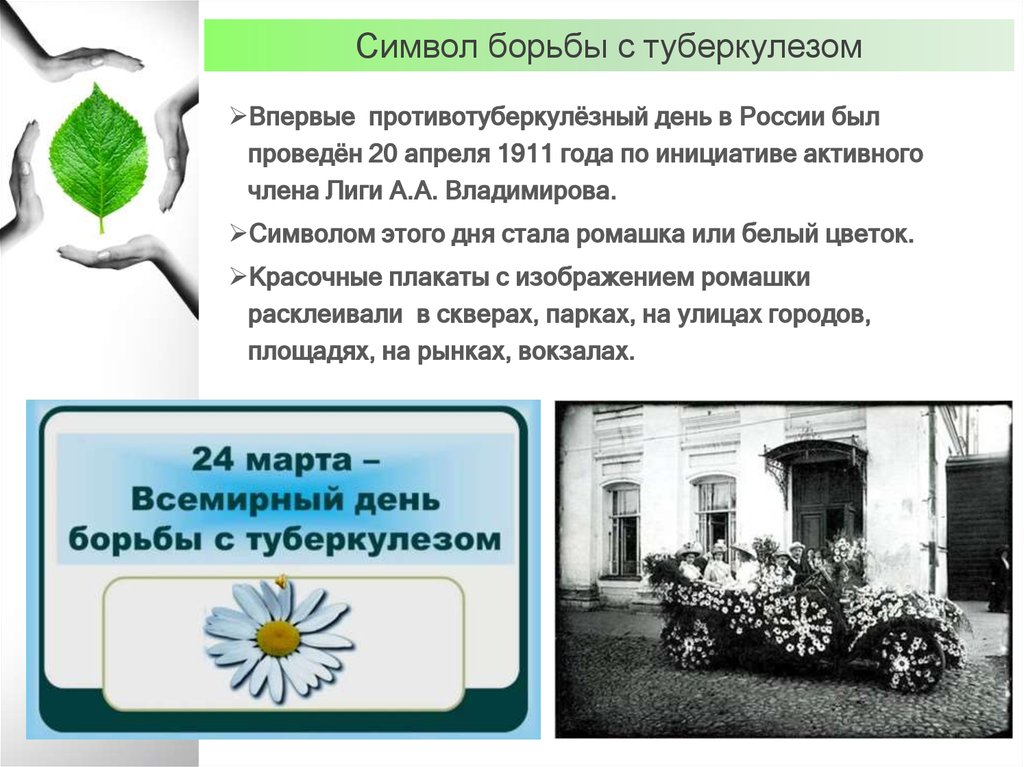 Символ борьбы с туберкулезом

➢Впервые противотуберкулёзный день в России был проведён 20 апреля 1911 года по инициативе активного члена Лиги А.А. Владимирова.

➢Символом этого дня стала ромашка или белый цветок.

➢Красочные плакаты с изображением ромашки расклеивали в скверах, парках, на улицах городов, площадях, на рынках, вокзалах.

24 марта – Всемирный день борьбы с туберкулезом